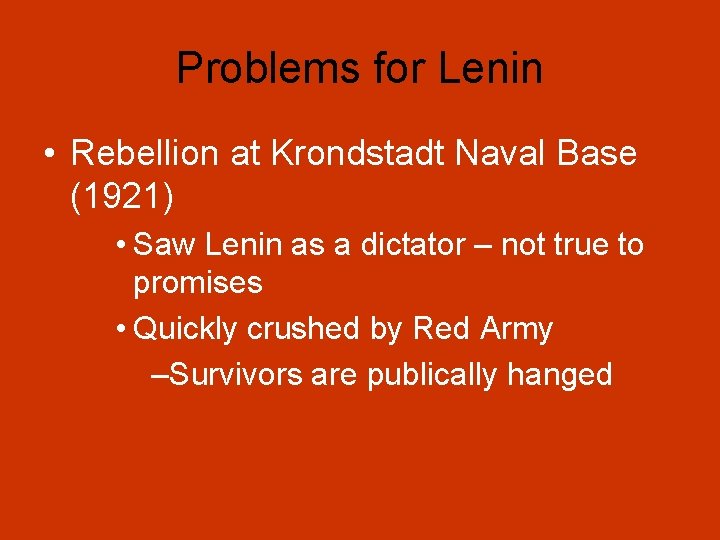 Problems for Lenin

• Rebellion at Krondstadt Naval Base (1921)

• Saw Lenin as a dictator – not true to promises

• Quickly crushed by Red Army

–Survivors are publically hanged